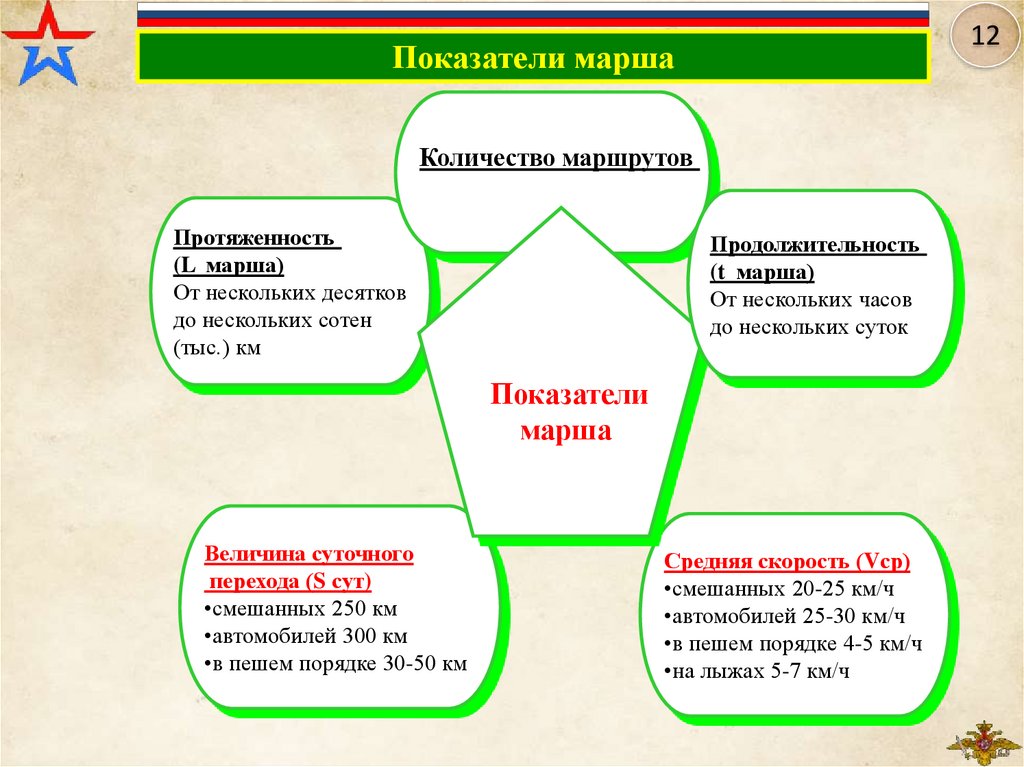 12

Показатели марша

Количество маршрутов

Протяженность
(L марша)
От нескольких десятков до нескольких сотен (тыс.) км

Продолжительность
(t марша)
От нескольких часов до нескольких суток

Показатели марша

Величина суточного перехода (S сут)
•смешанных 250 км
•автомобилей 300 км
•в пешем порядке 30-50 км

Средняя скорость (Vср)
•смешанных 20-25 км/ч
•автомобилей 25-30 км/ч
•в пешем порядке 4-5 км/ч
•на лыжах 5-7 км/ч